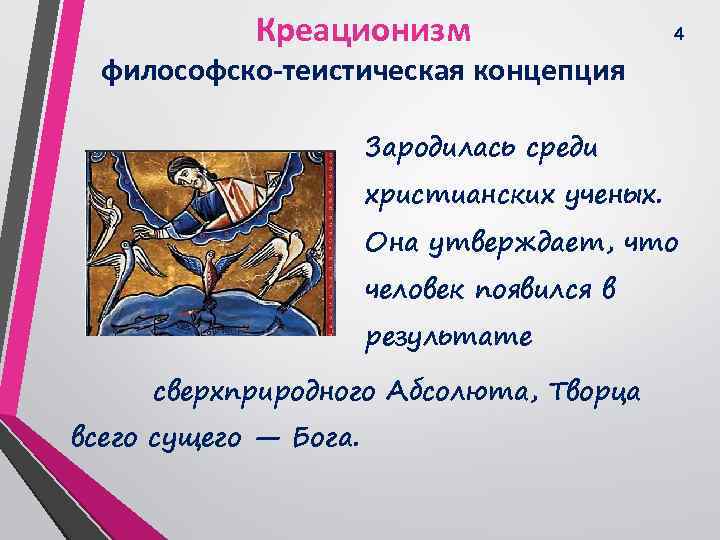 Креационизм

4

философско-теистическая концепция

Зародилась среди христианских ученых. Она утверждает, что человек появился в результате

сверхприродного Абсолюта, Творца всего сущего — Бога.